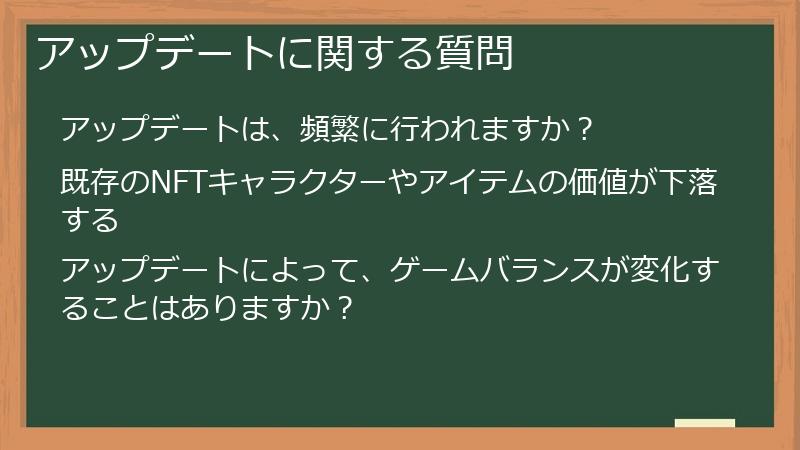 アップデートに関する質問

アップデートは、頻繁に行われますか？

既存のNFTキャラクターやアイテムの価値が下落する

アップデートによって、ゲームバランスが変化することはありますか？